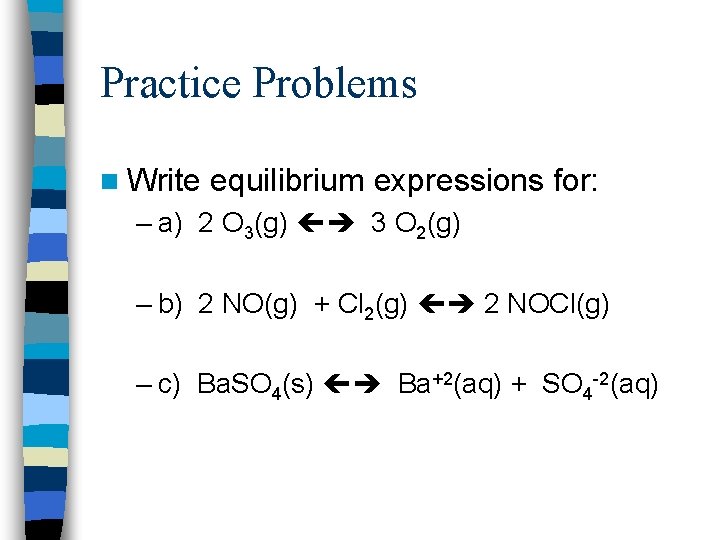 Practice Problems

Write equilibrium expressions for:

– a) $2\ O_3(g) \leftrightarrow 3\ O_2(g)$

– b) $2\ NO(g) + Cl_2(g) \leftrightarrow 2\ NOCl(g)$

– c) $BaSO_4(s) \leftrightarrow Ba^{+2}(aq) + SO_4^{-2}(aq)$